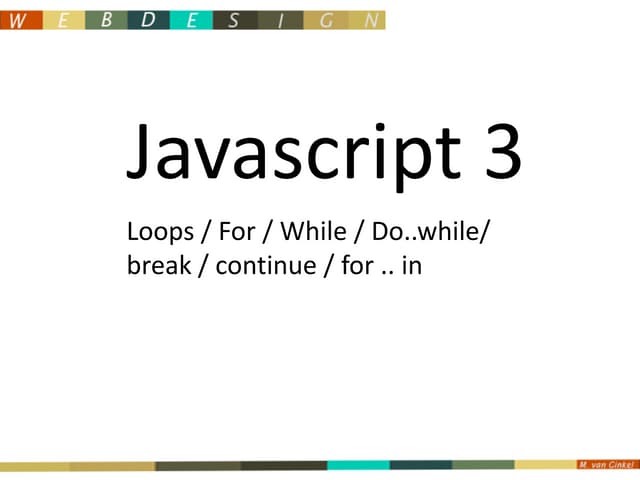 W E B D E S I G N

Javascript 3

Loops / For / While / Do..while/ break / continue / for .. in

M. van Ginkel